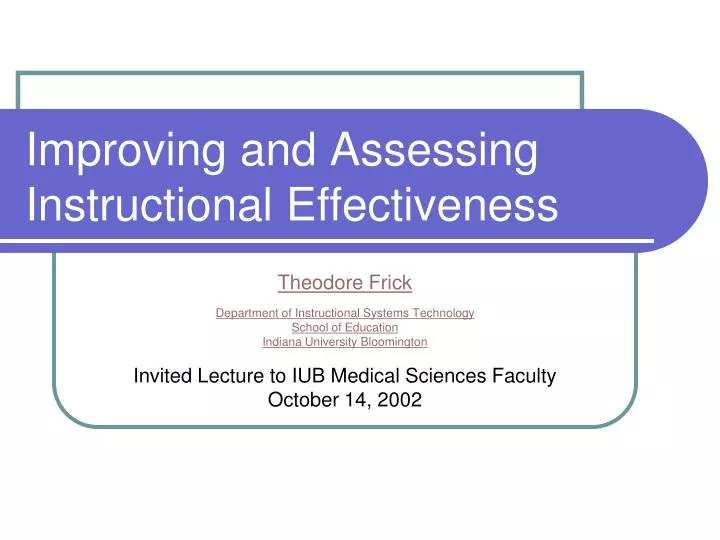 Improving and Assessing Instructional Effectiveness

Theodore Frick

Department of Instructional Systems Technology
School of Education
Indiana University Bloomington

Invited Lecture to IUB Medical Sciences Faculty
October 14, 2002